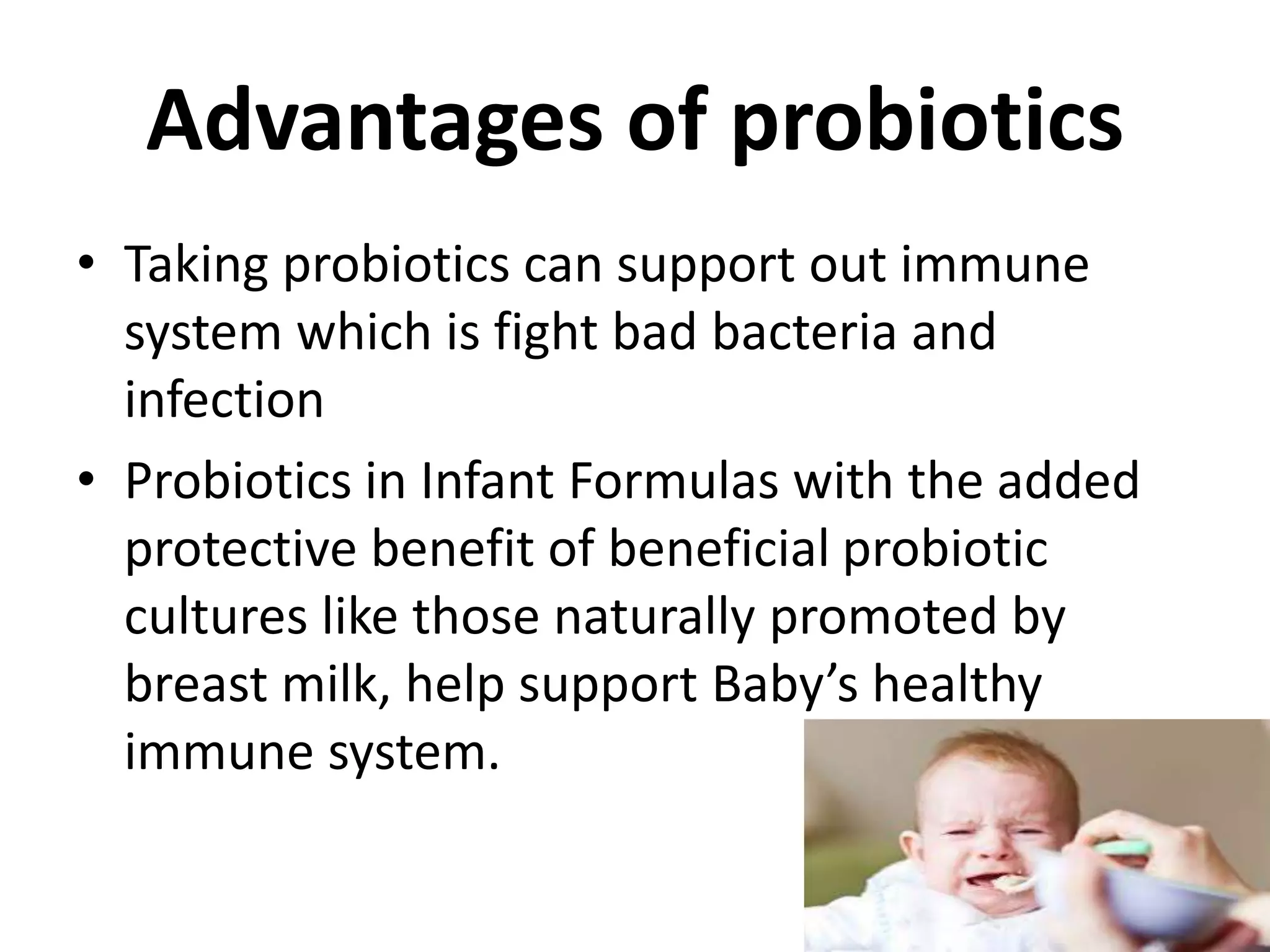 Advantages of probiotics

• Taking probiotics can support out immune system which is fight bad bacteria and infection

• Probiotics in Infant Formulas with the added protective benefit of beneficial probiotic cultures like those naturally promoted by breast milk, help support Baby’s healthy immune system.